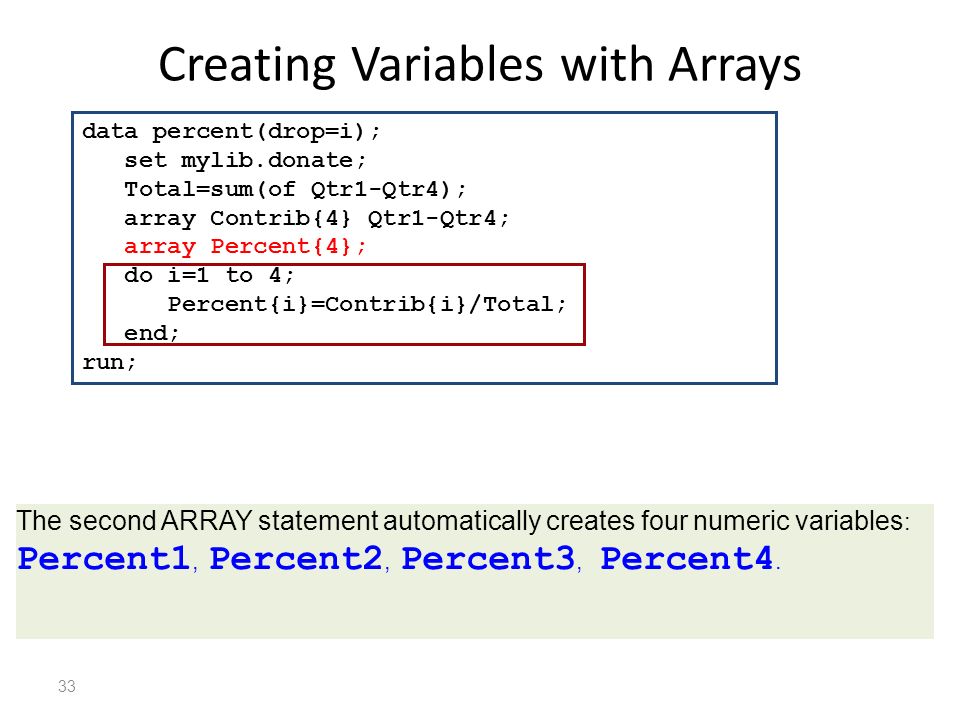 Creating Variables with Arrays

data percent(drop=i);
   set mylib.donate;
   Total=sum(of Qtr1-Qtr4);
   array Contrib{4} Qtr1-Qtr4;
   array Percent{4};
   do i=1 to 4;
      Percent{i}=Contrib{i}/Total;
   end;
run;

The second ARRAY statement automatically creates four numeric variables: Percent1, Percent2, Percent3, Percent4.

33